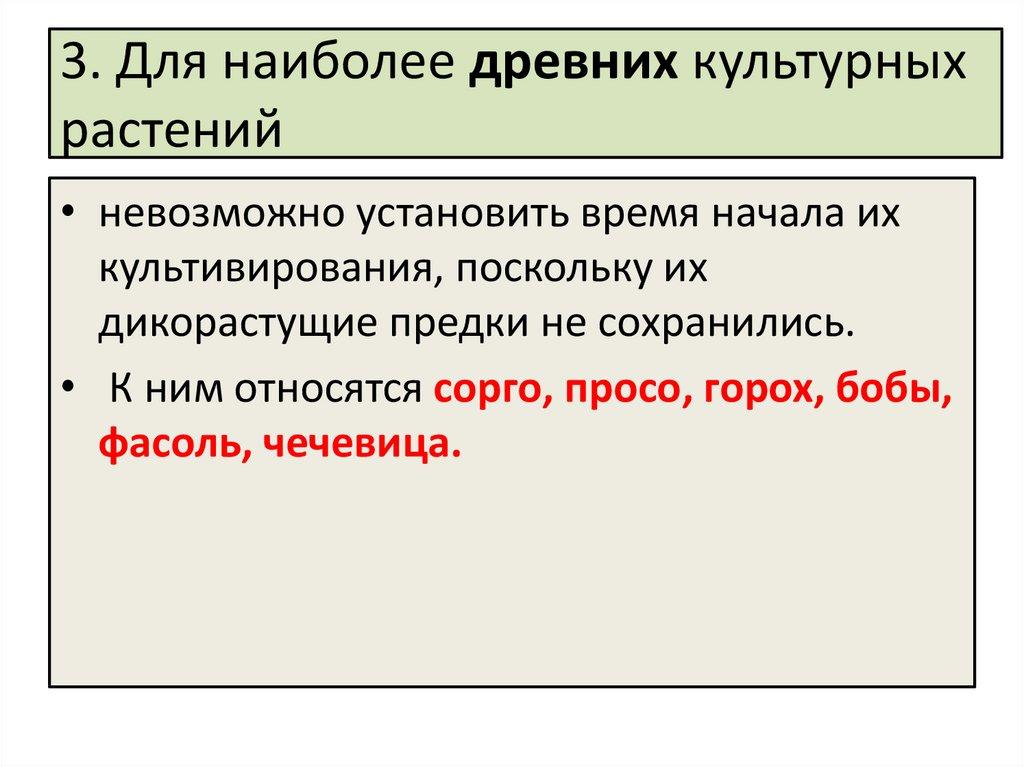 3. Для наиболее древних культурных растений

• невозможно установить время начала их культивирования, поскольку их дикорастущие предки не сохранились.

• К ним относятся сорго, просо, горох, бобы, фасоль, чечевица.